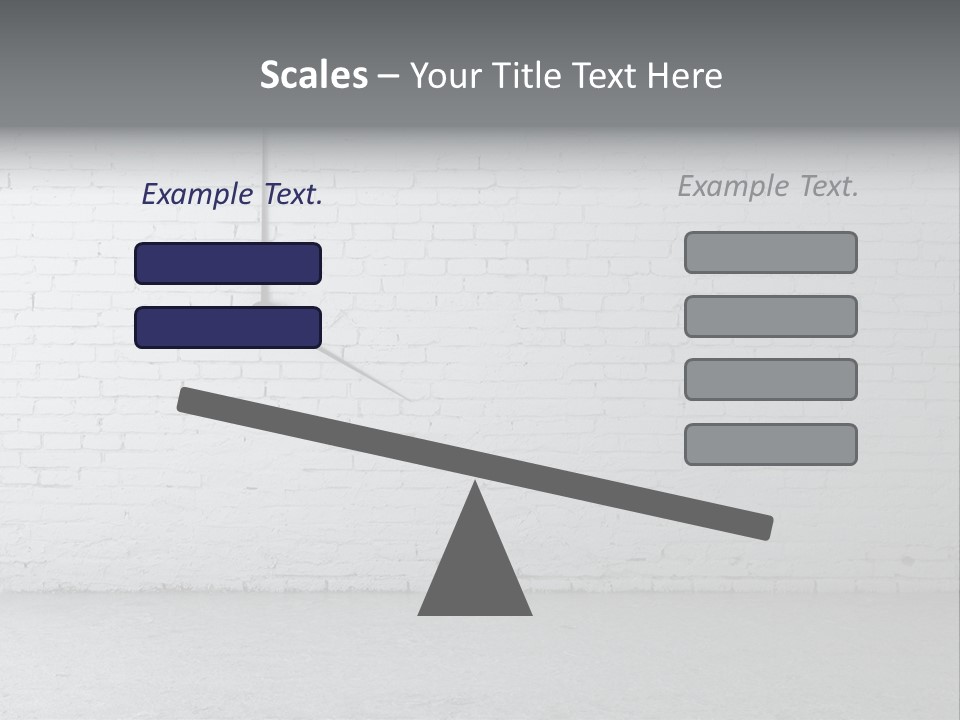 Scales – Your Title Text Here

Example Text.

Example Text.